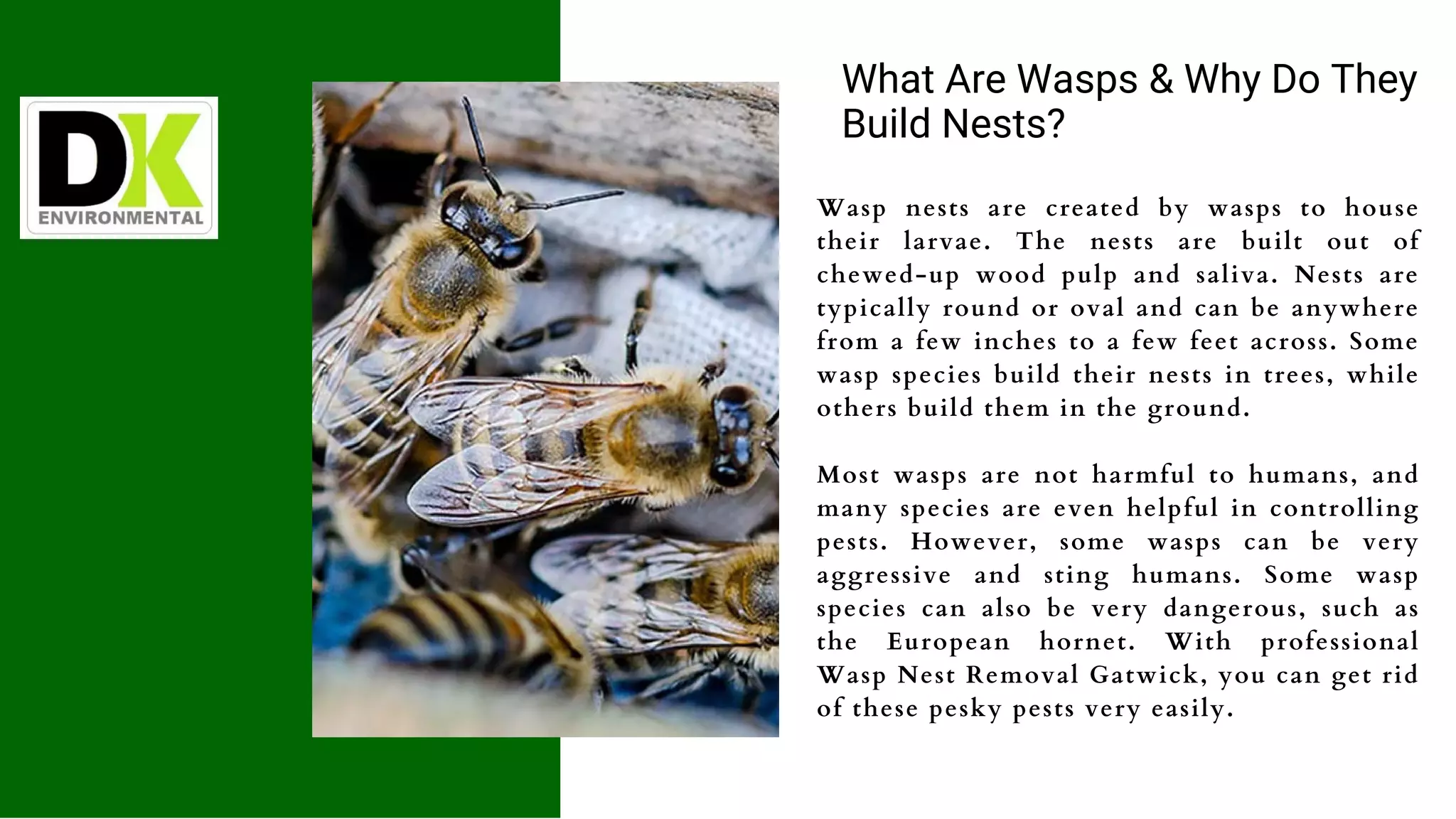 DK
ENVIRONMENTAL

What Are Wasps & Why Do They Build Nests?

Wasp nests are created by wasps to house their larvae. The nests are built out of chewed-up wood pulp and saliva. Nests are typically round or oval and can be anywhere from a few inches to a few feet across. Some wasp species build their nests in trees, while others build them in the ground.

Most wasps are not harmful to humans, and many species are even helpful in controlling pests. However, some wasps can be very aggressive and sting humans. Some wasp species can also be very dangerous, such as the European hornet. With professional Wasp Nest Removal Gatwick, you can get rid of these pesky pests very easily.